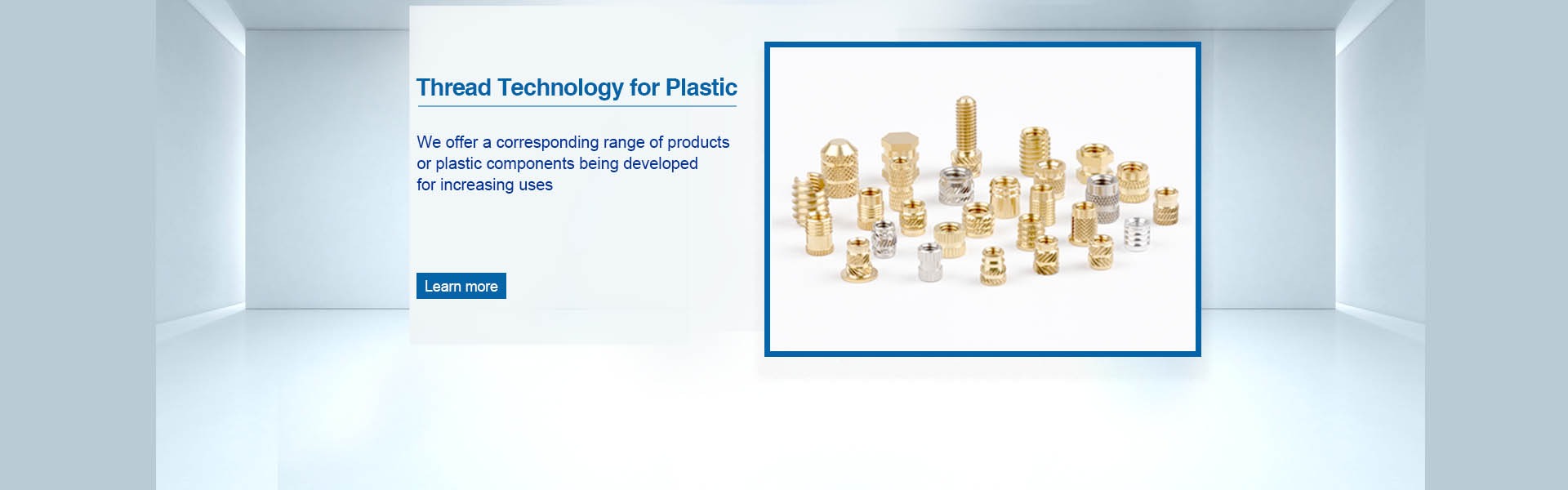 Thread Technology for Plastic

We offer a corresponding range of products or plastic components being developed for increasing uses

Learn more